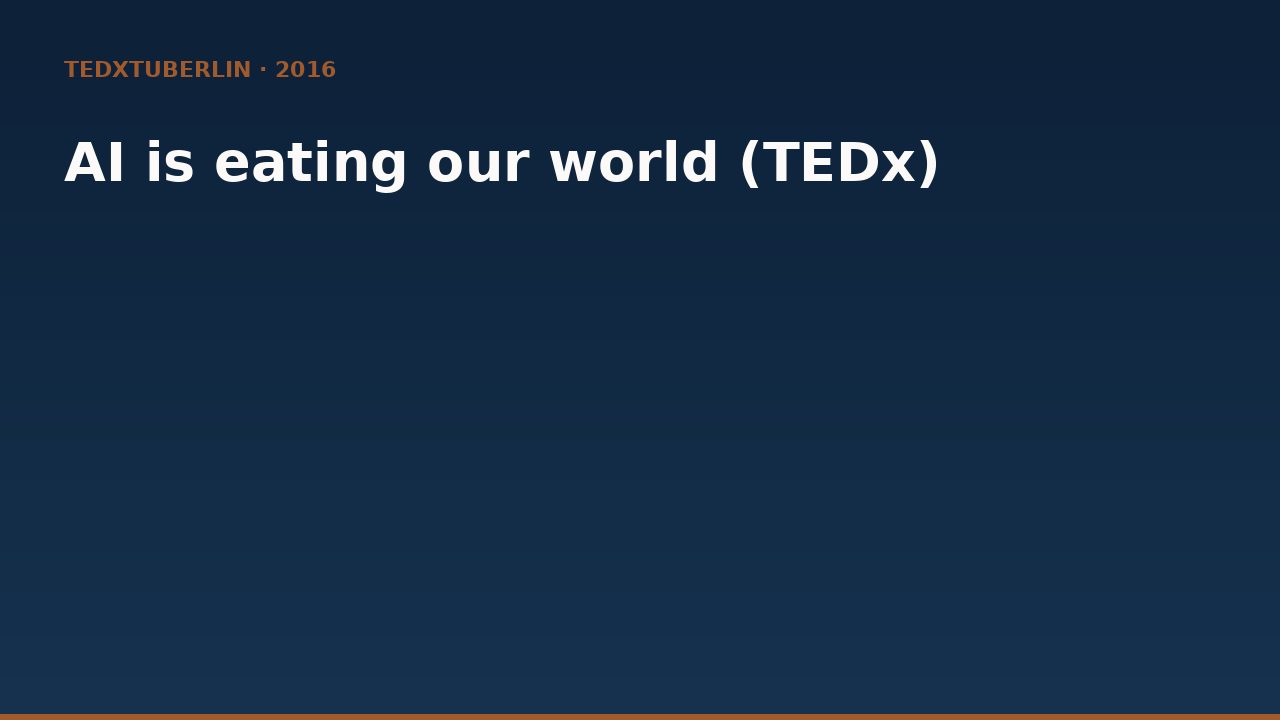 TEDXTUBERLIN · 2016

AI is eating our world (TEDx)